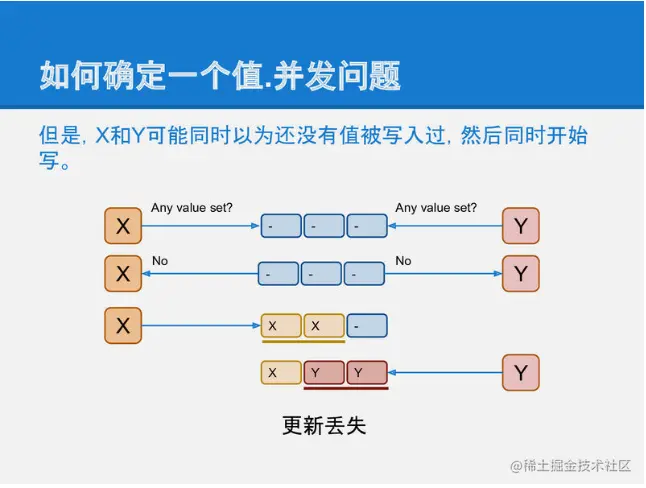 如何确定一个值.并发问题

但是, X和Y可能同时以为还没有值被写入过, 然后同时开始写。

X

Any value set?

-

-

-

Any value set?

Y

X

No

-

-

-

No

Y

X

X

X

-

X

Y

Y

Y

更新丢失

@稀土掘金技术社区